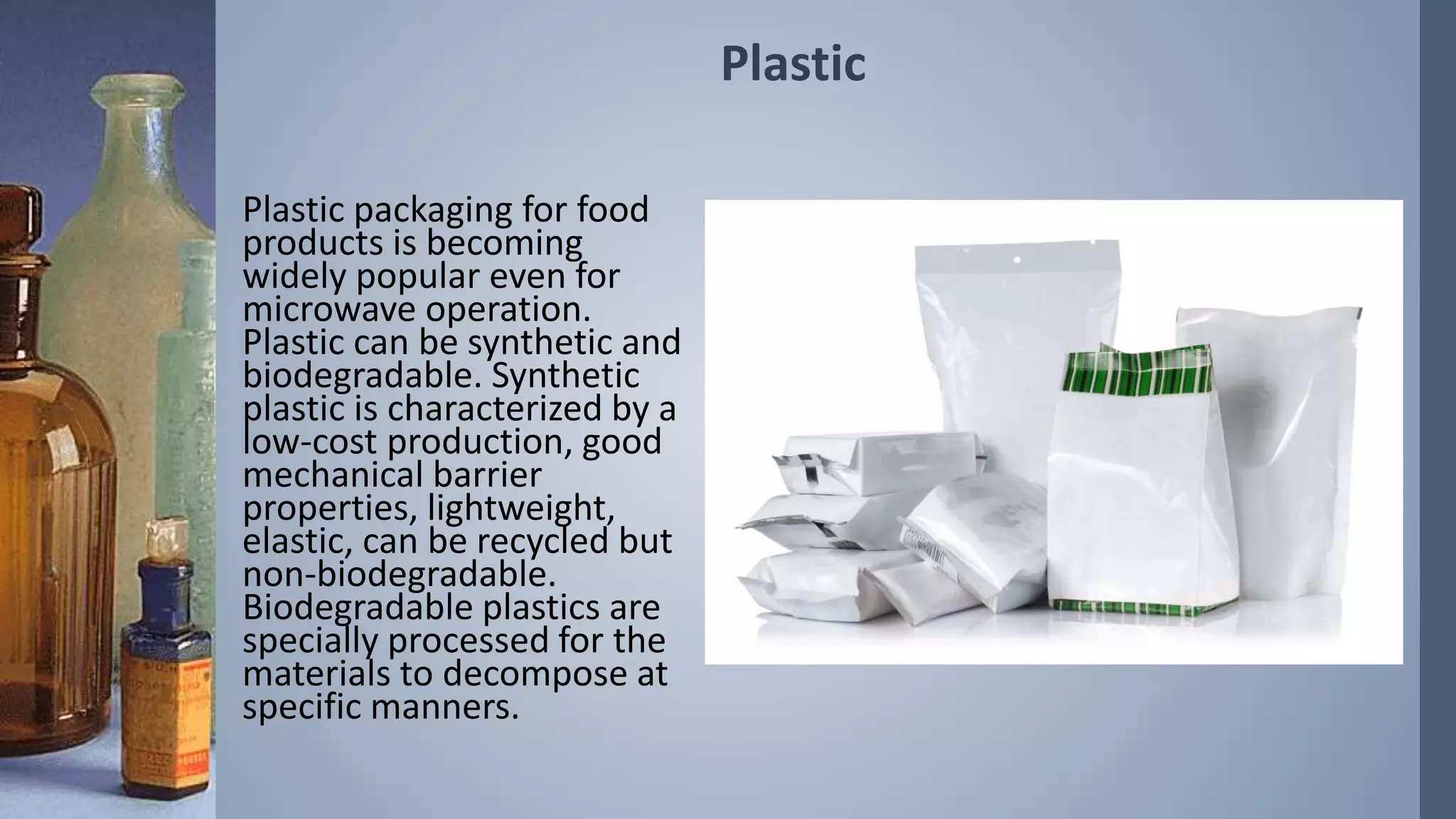 Plastic

Plastic packaging for food products is becoming widely popular even for microwave operation. Plastic can be synthetic and biodegradable. Synthetic plastic is characterized by a low-cost production, good mechanical barrier properties, lightweight, elastic, can be recycled but non-biodegradable. Biodegradable plastics are specially processed for the materials to decompose at specific manners.